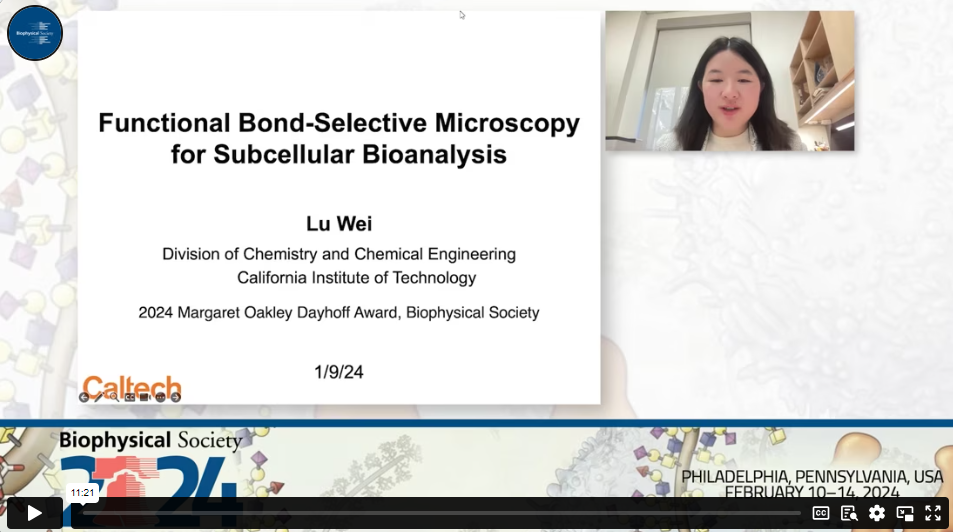 Biophysical Society

Functional Bond-Selective Microscopy for Subcellular Bioanalysis

Lu Wei

Division of Chemistry and Chemical Engineering
California Institute of Technology

2024 Margaret Oakley Dayhoff Award, Biophysical Society

1/9/24

Caltech

Biophysical Society
2024

PHILADELPHIA, PENNSYLVANIA, USA
FEBRUARY 10–14, 2024

11:21

CC